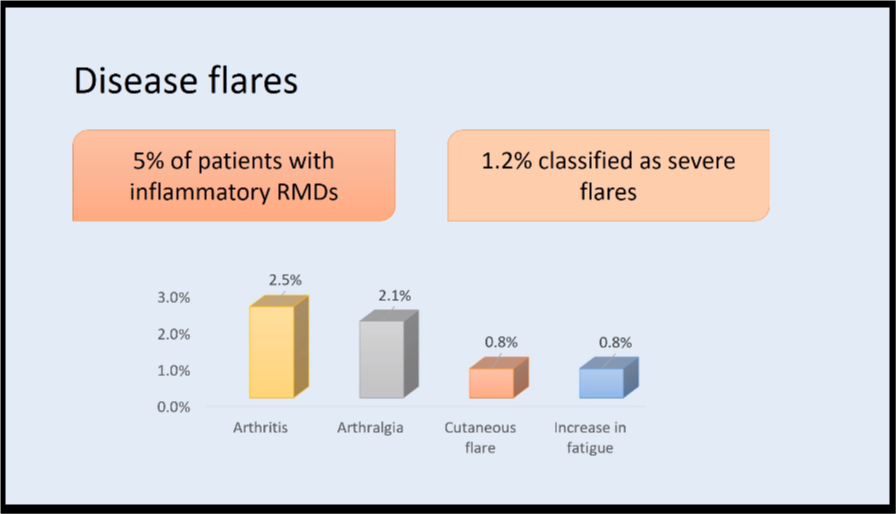 Disease flares

5% of patients with inflammatory RMDs

1.2% classified as severe flares

3.0%
2.0%
1.0%
0.0%

2.5%
2.1%
0.8%
0.8%

Arthritis
Arthralgia
Cutaneous flare
Increase in fatigue